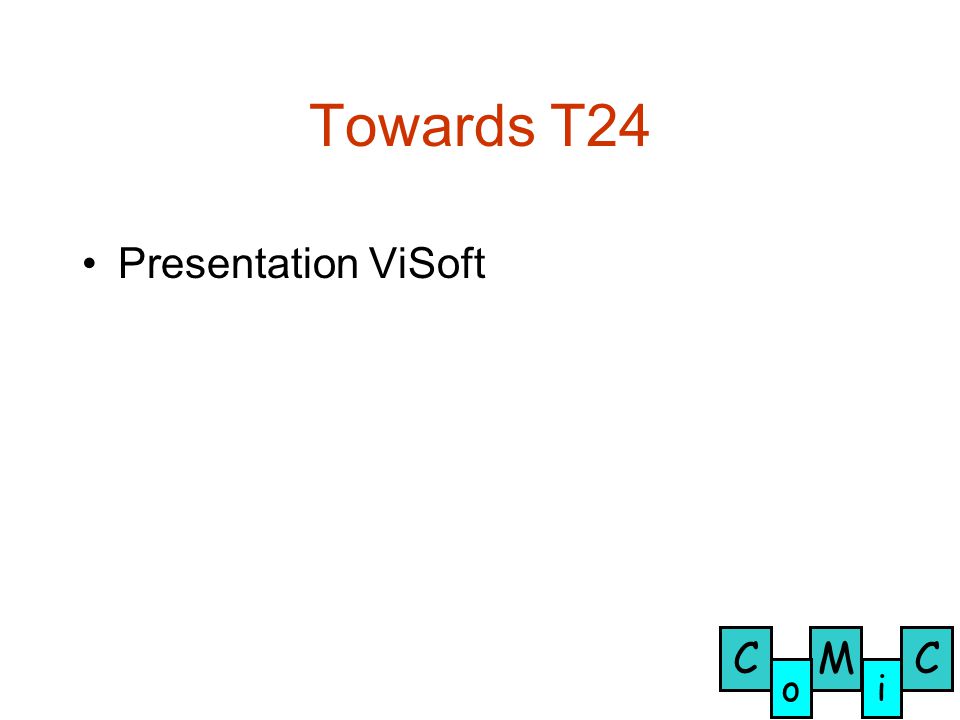 Towards T24

• Presentation ViSoft

C o M i C